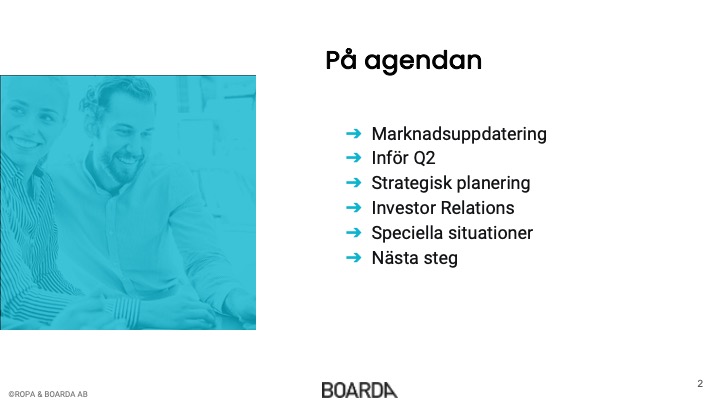 På agendan

➔ Marknadsuppdatering
➔ Inför Q2
➔ Strategisk planering
➔ Investor Relations
➔ Speciella situationer
➔ Nästa steg

©ROPA & BOARDA AB

BOARDA

2